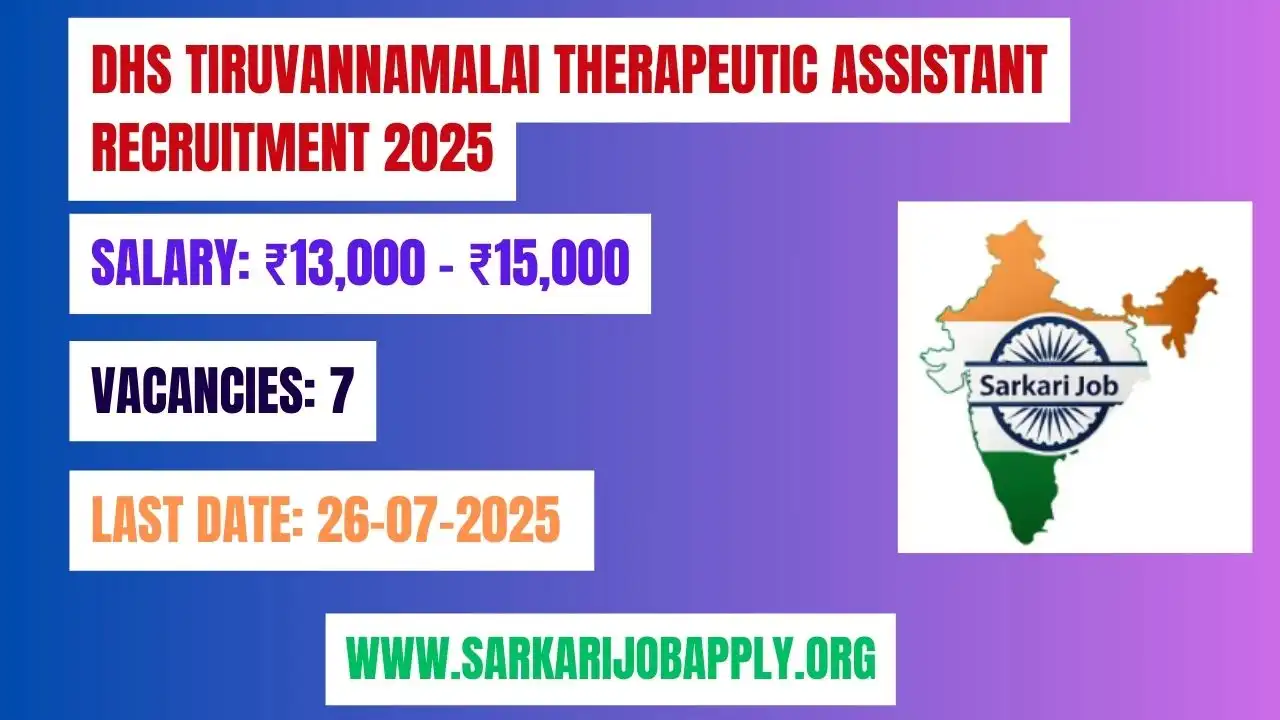 DHS TIRUVANNAMALAI THERAPEUTIC ASSISTANT RECRUITMENT 2025

SALARY: ₹13,000 - ₹15,000

VACANCIES: 7

LAST DATE: 26-07-2025

Sarkari Job

WWW.SARKARIJOBAPPLY.ORG